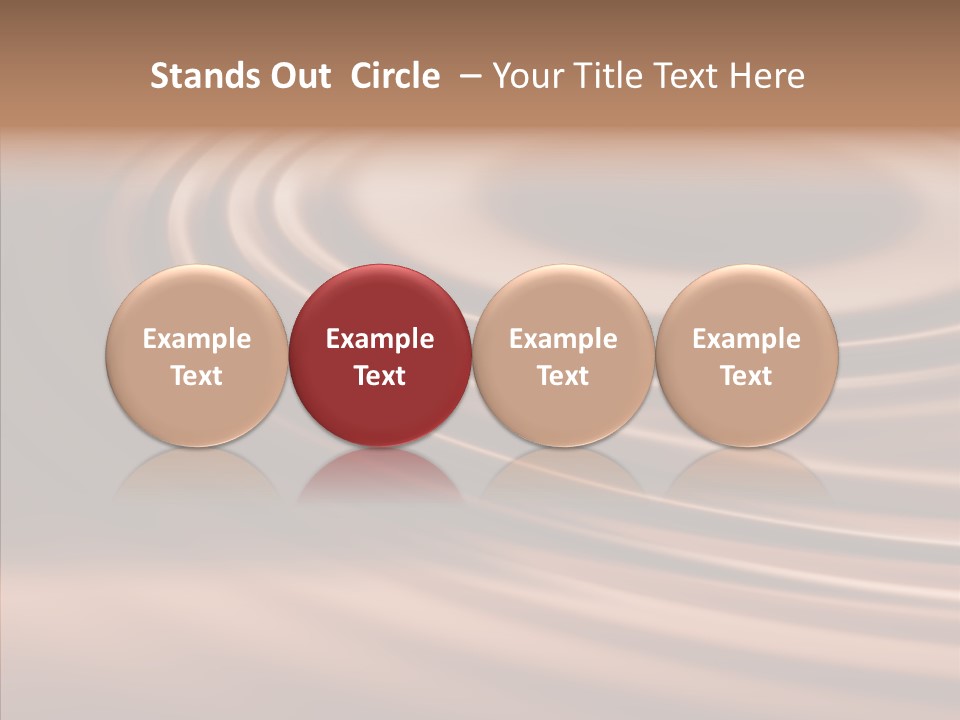 Stands Out Circle – Your Title Text Here

Example Text

Example Text

Example Text

Example Text